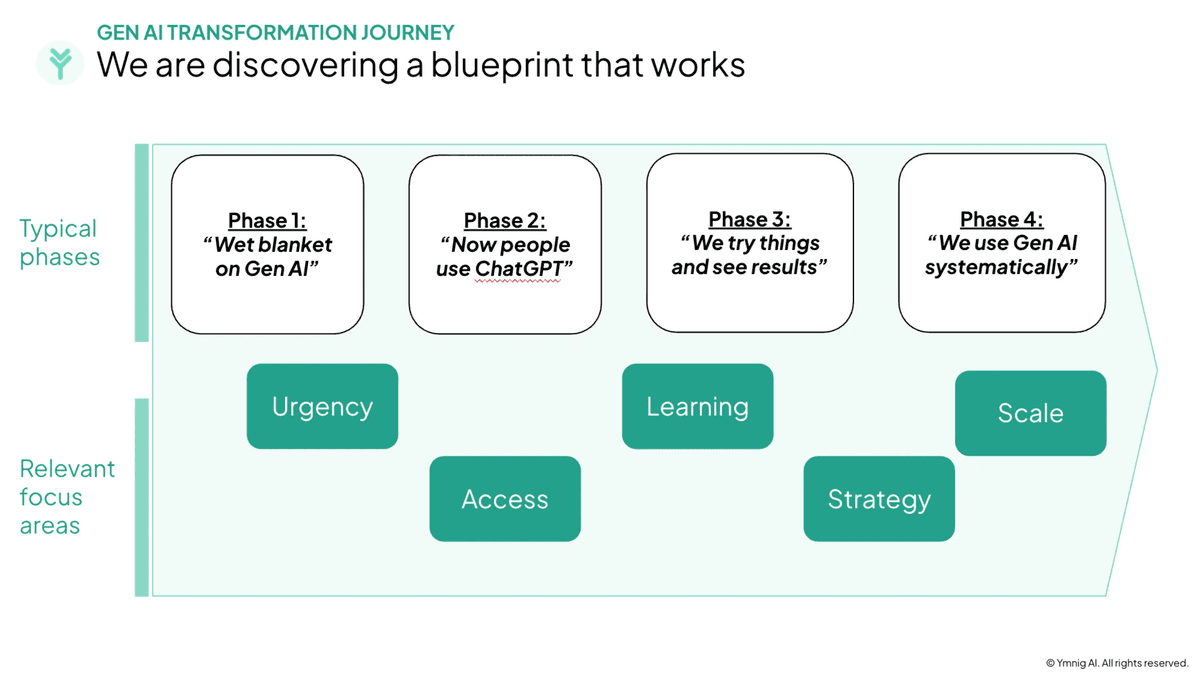 GEN AI TRANSFORMATION JOURNEY
We are discovering a blueprint that works

Typical phases

Phase 1:
"Wet blanket on Gen AI"

Phase 2:
"Now people use ChatGPT"

Phase 3:
"We try things and see results"

Phase 4:
"We use Gen AI systematically"

Relevant focus areas

Urgency

Access

Learning

Strategy

Scale

© Ymnig AI. All rights reserved.